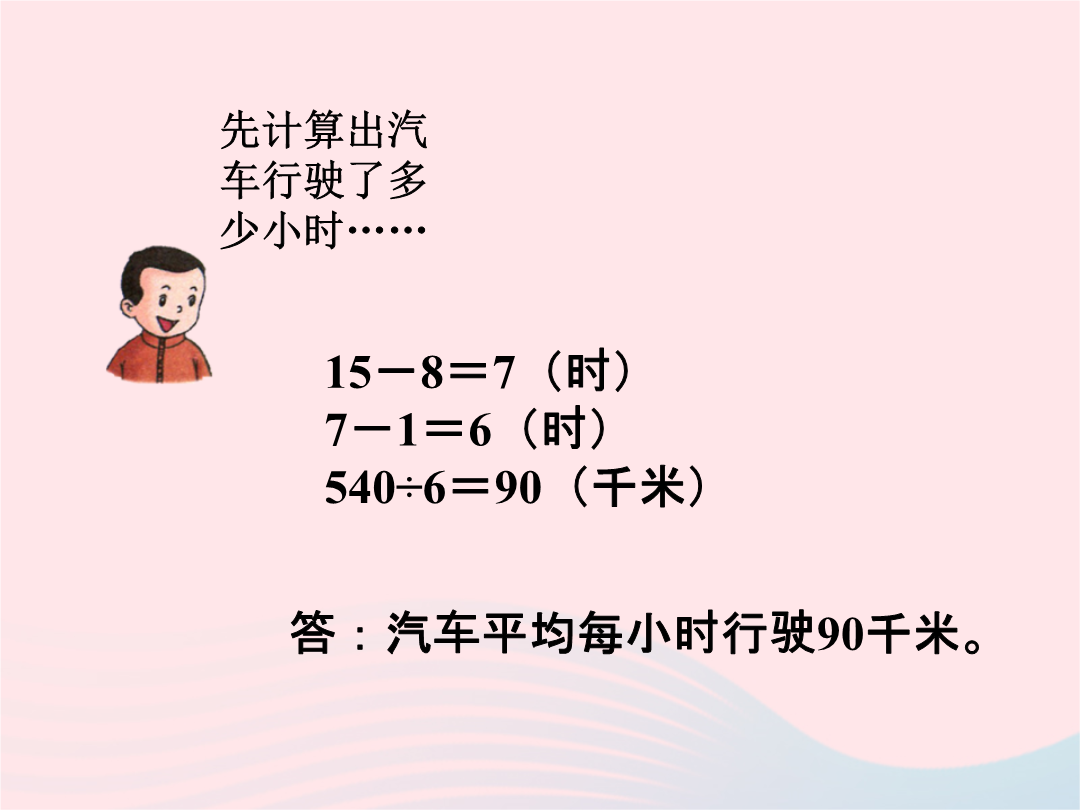 先计算出汽车行驶了多少小时……

$15-8=7$（时）
$7-1=6$（时）
$540\div6=90$（千米）

答：汽车平均每小时行驶90千米。